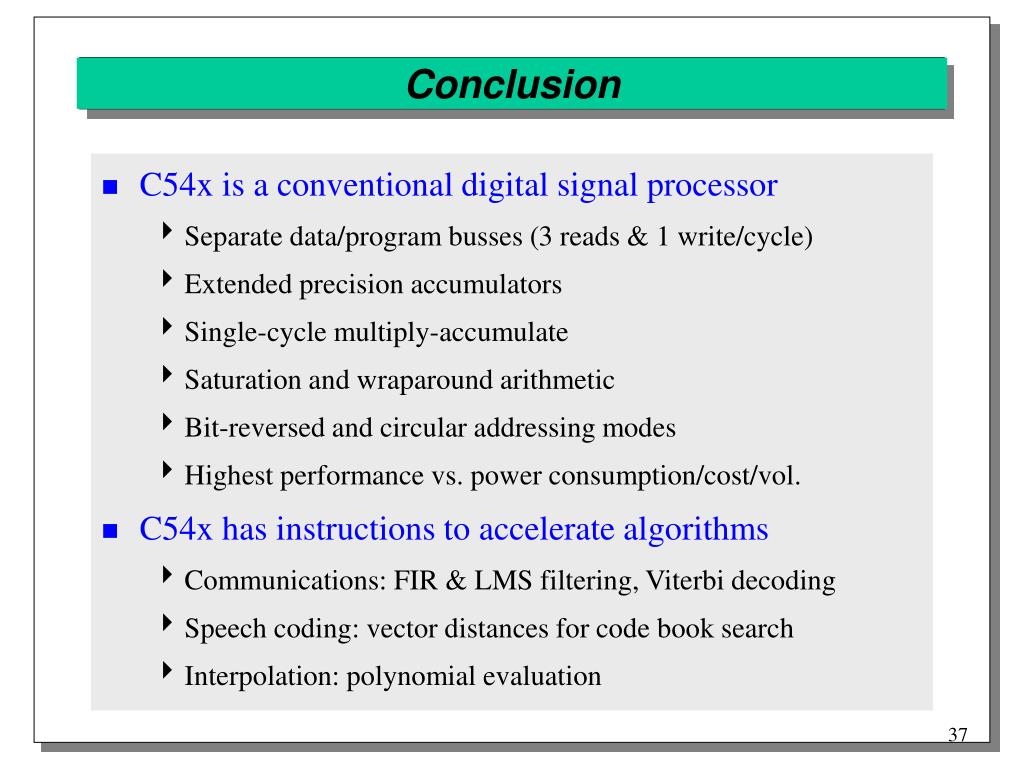 Conclusion

C54x is a conventional digital signal processor

Separate data/program busses (3 reads & 1 write/cycle)

Extended precision accumulators

Single-cycle multiply-accumulate

Saturation and wraparound arithmetic

Bit-reversed and circular addressing modes

Highest performance vs. power consumption/cost/vol.

C54x has instructions to accelerate algorithms

Communications: FIR & LMS filtering, Viterbi decoding

Speech coding: vector distances for code book search

Interpolation: polynomial evaluation

37